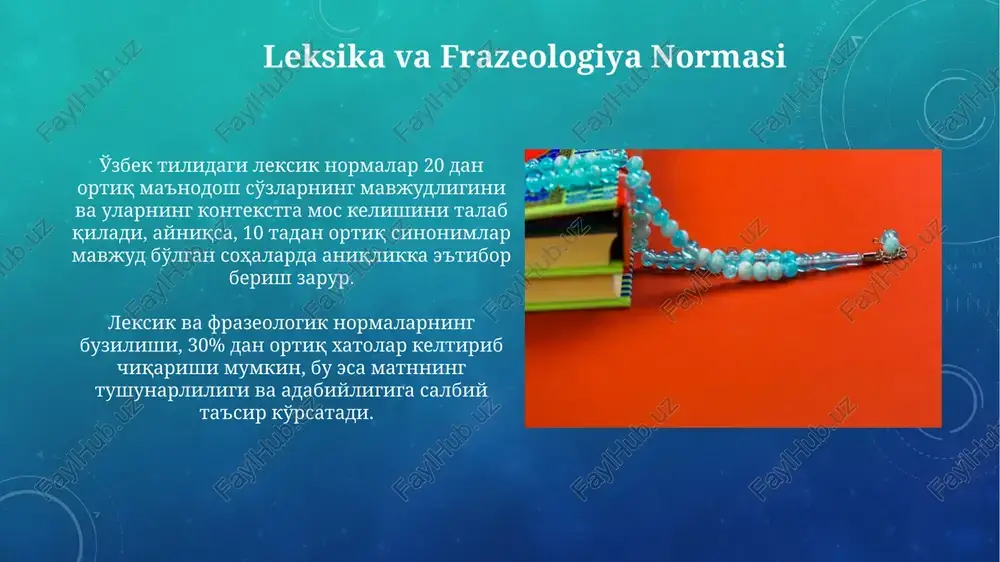 Leksika va Frazeologiya Normasi

Ўзбек тилидаги лексик нормалар 20 дан ортиқ маънодош сўзларнинг мавжудлигини ва уларнинг контекстга мос келишини талаб қилади, айниқса, 10 тадан ортиқ синонимлар мавжуд бўлган соҳаларда аниқликка эътибор бериш зарур.

Лексик ва фразеологик нормаларнинг бузилиши, 30% дан ортиқ хатолар келтириб чиқариши мумкин, бу эса матннинг тушунарлилиги ва адабийлигига салбий таъсир кўрсатади.

FaylHub.uz